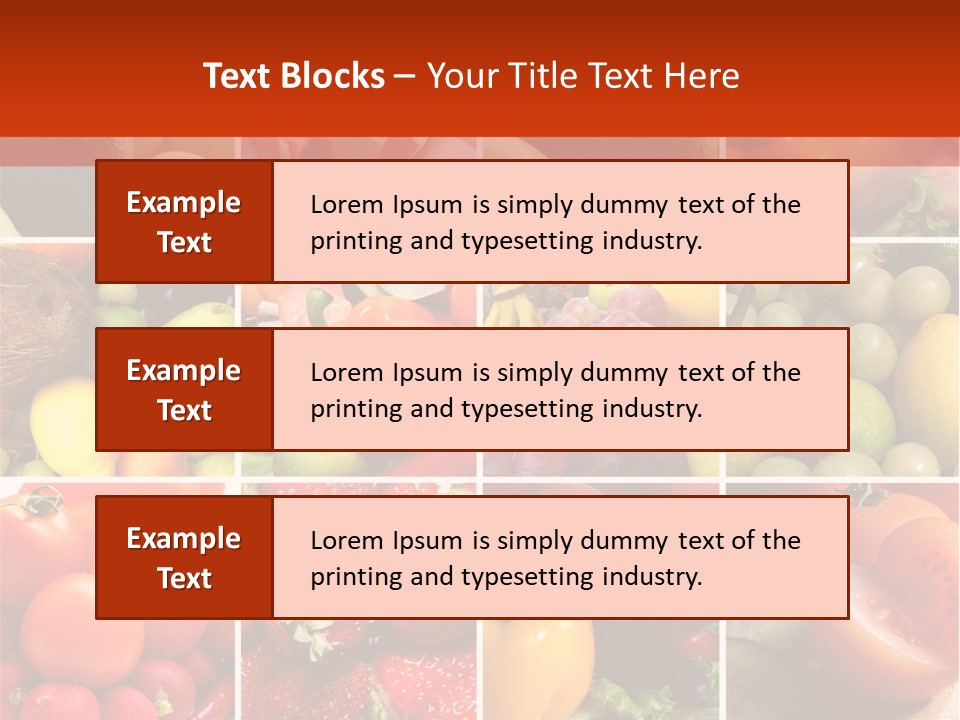 Text Blocks – Your Title Text Here

Example Text

Lorem Ipsum is simply dummy text of the printing and typesetting industry.

Example Text

Lorem Ipsum is simply dummy text of the printing and typesetting industry.

Example Text

Lorem Ipsum is simply dummy text of the printing and typesetting industry.